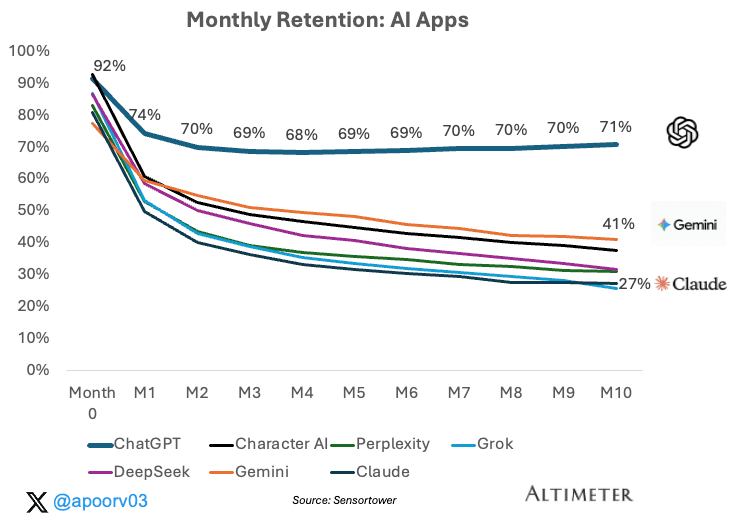 Monthly Retention: AI Apps

100%
90%
80%
70%
60%
50%
40%
30%
20%
10%
0%

92%
74%
70%
69%
68%
69%
69%
70%
70%
70%
71%
41%
27%

Gemini
Claude

Month 0
M1
M2
M3
M4
M5
M6
M7
M8
M9
M10

ChatGPT
Character AI
Perplexity
Grok
DeepSeek
Gemini
Claude

@apoorv03

Source: Sensortower

ALTIMETER